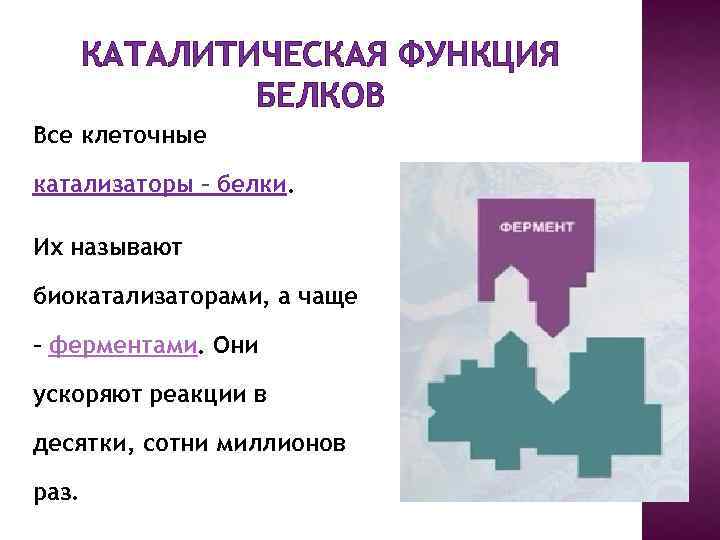 КАТАЛИТИЧЕСКАЯ ФУНКЦИЯ БЕЛКОВ

Все клеточные катализаторы – белки.

Их называют биокатализаторами, а чаще – ферментами. Они ускоряют реакции в десятки, сотни миллионов раз.

ФЕРМЕНТ